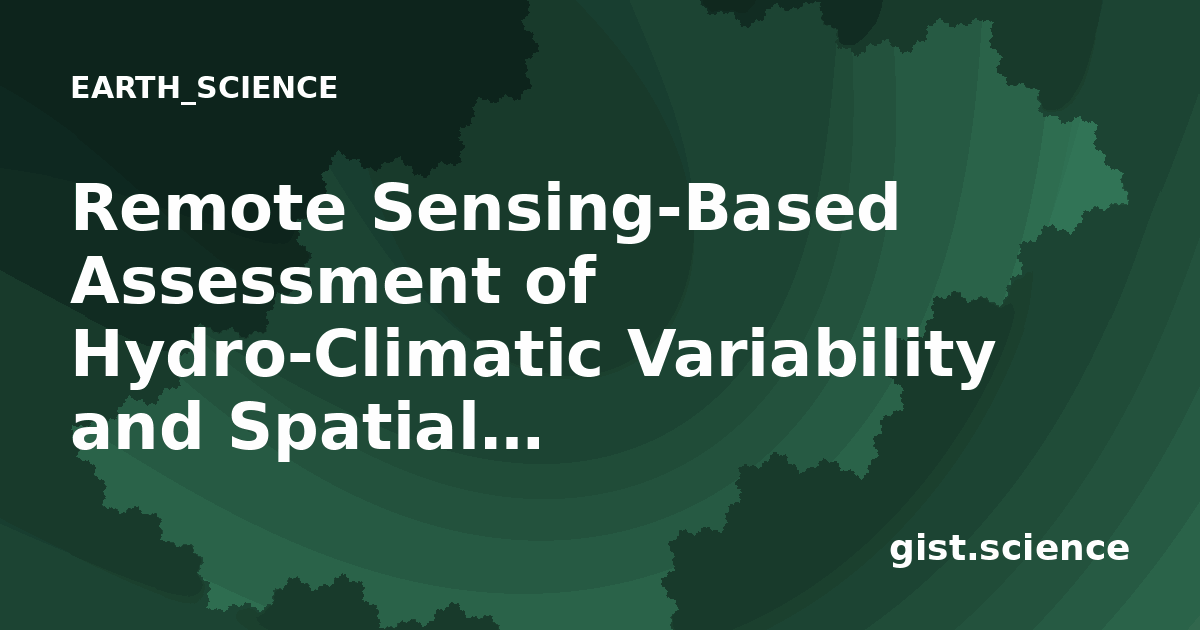 EARTH_SCIENCE

Remote Sensing-Based Assessment of Hydro-Climatic Variability and Spatial...

gist.science